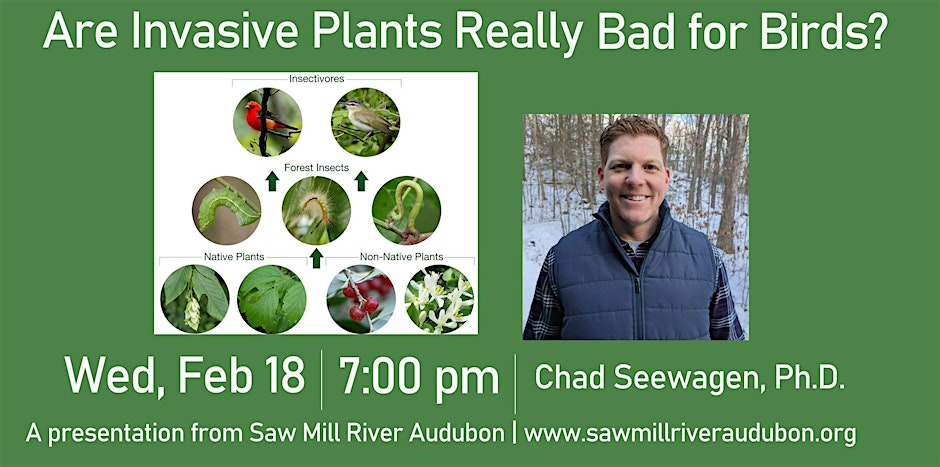 Are Invasive Plants Really Bad for Birds?

Insectivores

Forest Insects

Native Plants

Non-Native Plants

Wed, Feb 18 | 7:00 pm | Chad Seewagen, Ph.D.

A presentation from Saw Mill River Audubon | www.sawmillriveraudubon.org